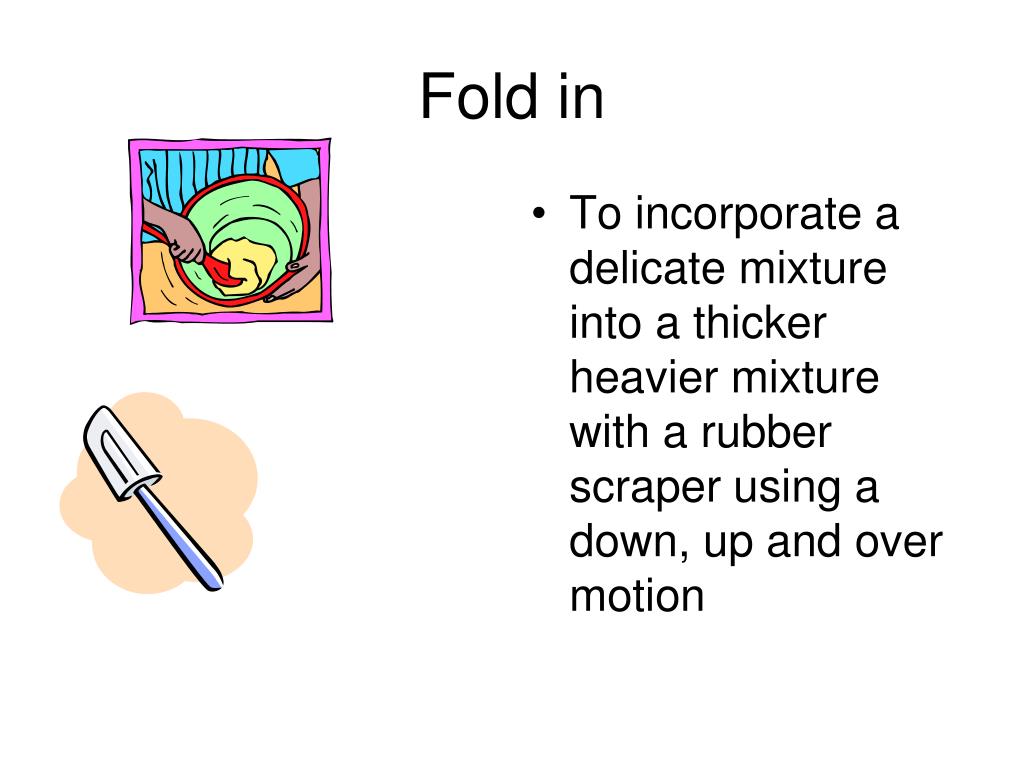 Fold in

• To incorporate a delicate mixture into a thicker heavier mixture with a rubber scraper using a down, up and over motion